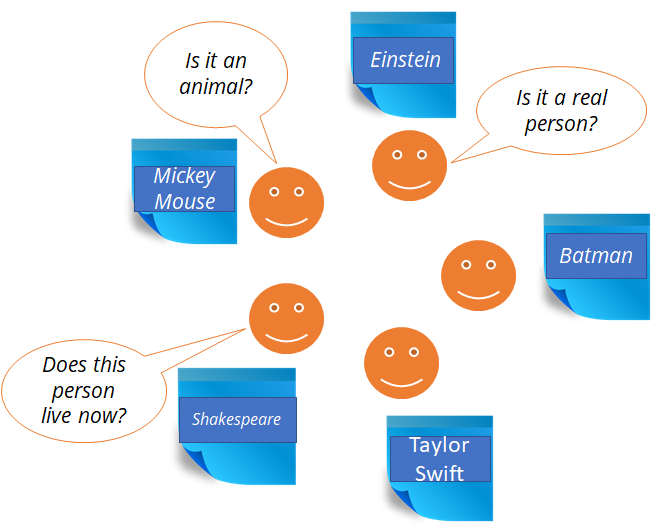 Is it an animal?

Einstein

Is it a real person?

Mickey Mouse

Batman

Does this person live now?

Shakespeare

Taylor Swift